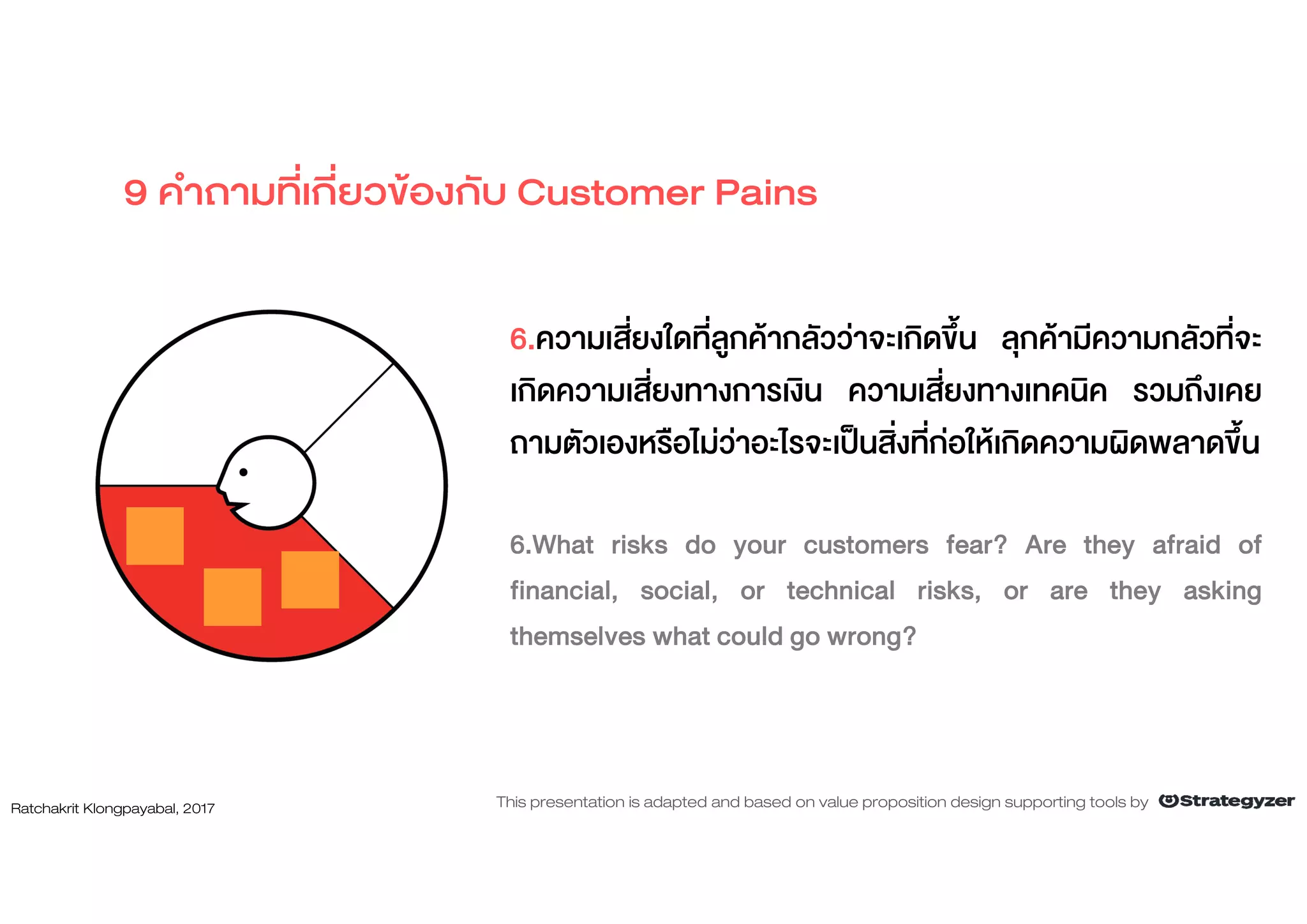 9 คำถามที่เกี่ยวข้องกับ Customer Pains

6.ความเสี่ยงใดที่ลูกค้ากลัวว่าจะเกิดขึ้น ลุกค้ามีความกลัวที่จะเกิดความเสี่ยงทางการเงิน ความเสี่ยงทางเทคนิค รวมถึงเคยถามตัวเองหรือไม่ว่าอะไรจะเป็นสิ่งที่ก่อให้เกิดความผิดพลาดขึ้น

6.What risks do your customers fear? Are they afraid of financial, social, or technical risks, or are they asking themselves what could go wrong?

Ratchakrit Klongpayabal, 2017

This presentation is adapted and based on value proposition design supporting tools by Strategyzer